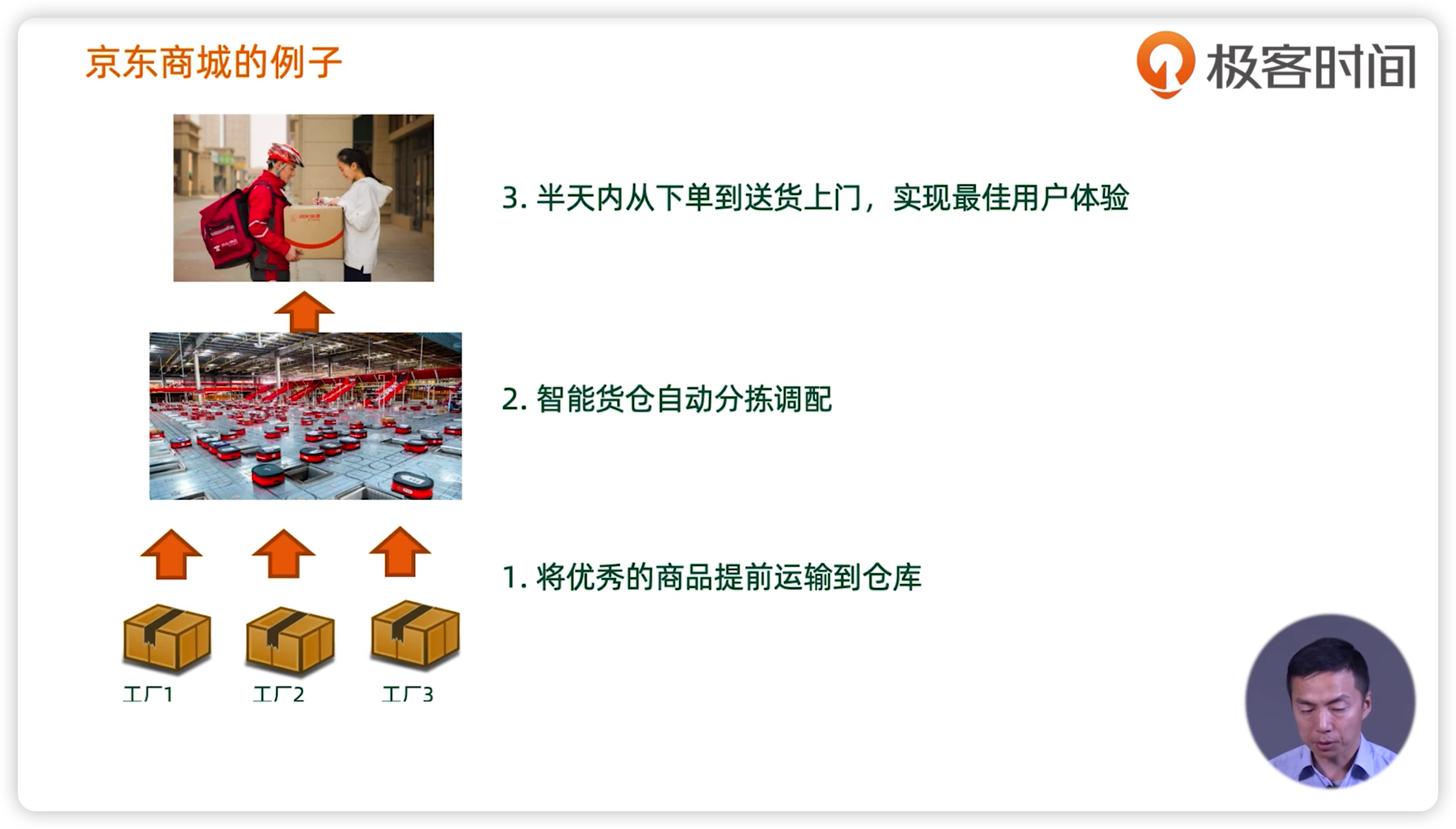 京东商城的例子

极客时间

3. 半天内从下单到送货上门，实现最佳用户体验

2. 智能货仓自动分拣调配

1. 将优秀的商品提前运输到仓库

工厂1

工厂2

工厂3